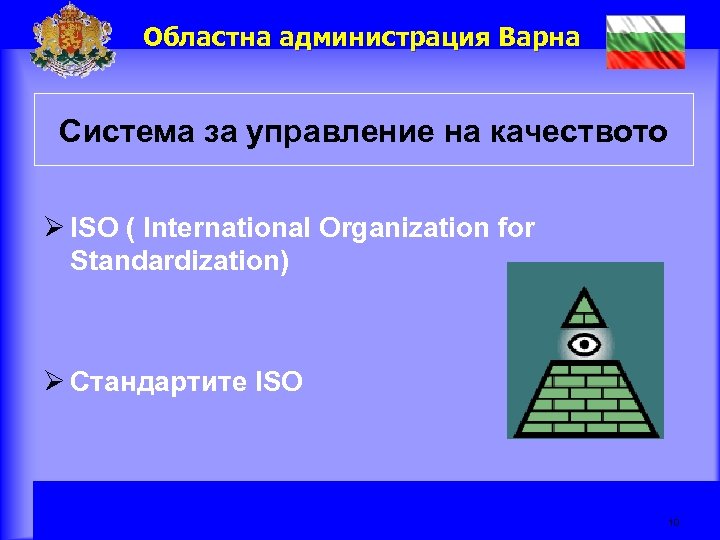 Областна администрация Варна

Система за управление на качеството

➢ ISO ( International Organization for Standardization)

➢ Стандартите ISO

10